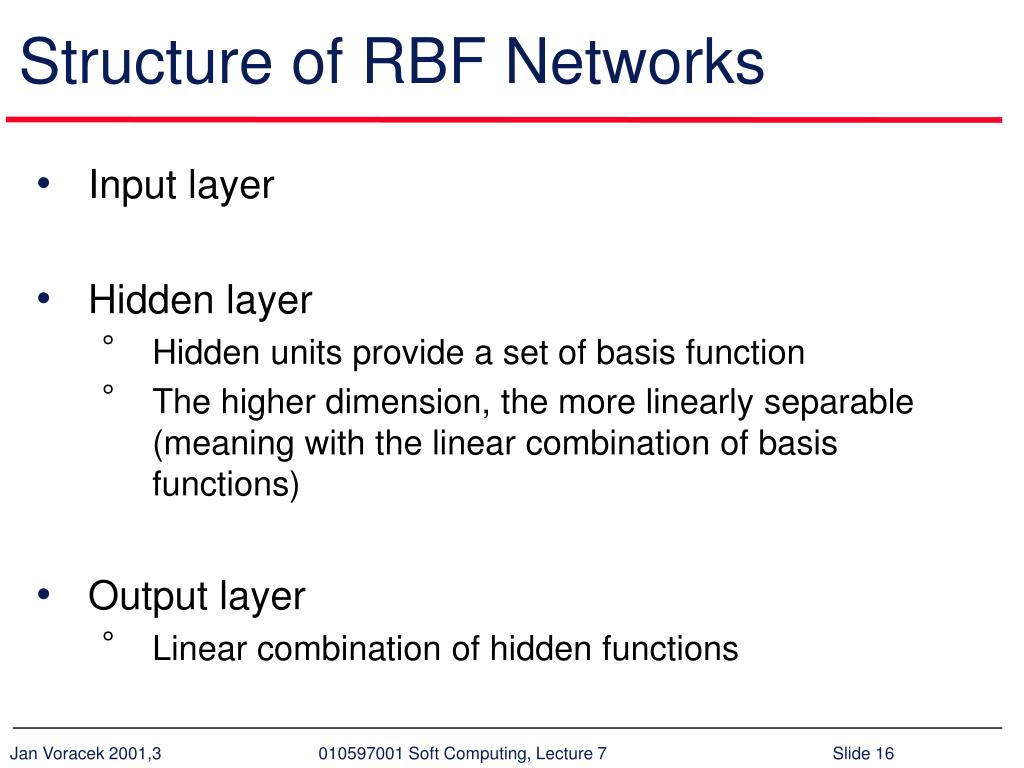 Structure of RBF Networks

• Input layer

• Hidden layer
° Hidden units provide a set of basis function
° The higher dimension, the more linearly separable (meaning with the linear combination of basis functions)

• Output layer
° Linear combination of hidden functions

Jan Voracek 2001,3
010597001 Soft Computing, Lecture 7
Slide 16